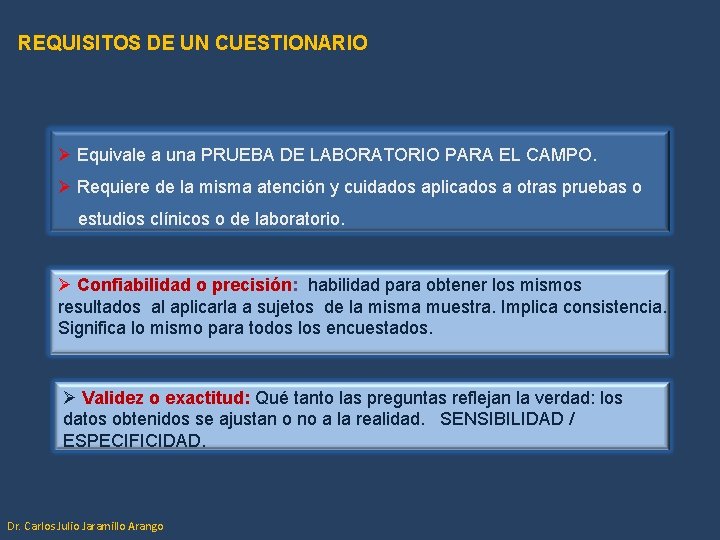 REQUISITOS DE UN CUESTIONARIO

➤ Equivale a una PRUEBA DE LABORATORIO PARA EL CAMPO.

➤ Requiere de la misma atención y cuidados aplicados a otras pruebas o estudios clínicos o de laboratorio.

➤ Confiabilidad o precisión: habilidad para obtener los mismos resultados al aplicarla a sujetos de la misma muestra. Implica consistencia. Significa lo mismo para todos los encuestados.

➤ Validez o exactitud: Qué tanto las preguntas reflejan la verdad: los datos obtenidos se ajustan o no a la realidad. SENSIBILIDAD / ESPECIFICIDAD.

Dr. Carlos Julio Jaramillo Arango